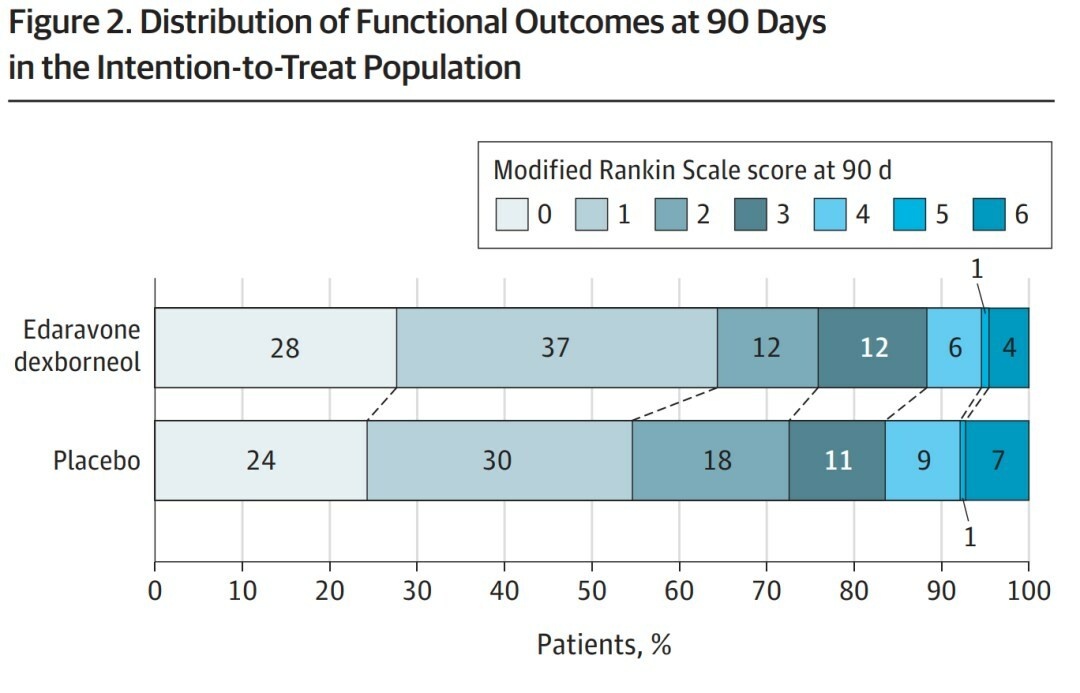 Figure 2. Distribution of Functional Outcomes at 90 Days in the Intention-to-Treat Population

Modified Rankin Scale score at 90 d
0 1 2 3 4 5 6

1

Edaravone dexborneol 28 37 12 12 6 4

Placebo 24 30 18 11 9 7

1

0 10 20 30 40 50 60 70 80 90 100

Patients, %